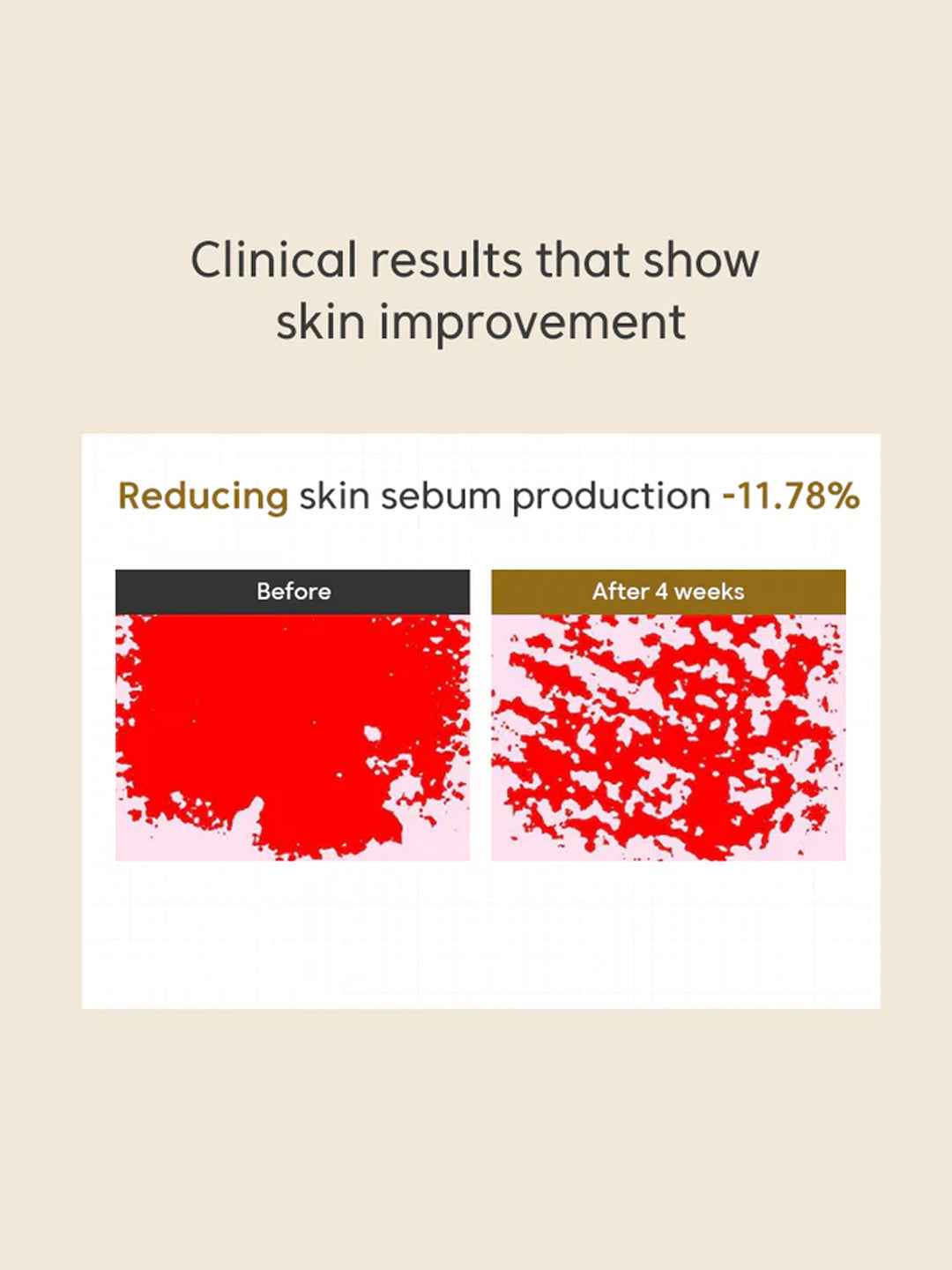 Clinical results that show skin improvement

Reducing skin sebum production -11.78%

Before

After 4 weeks